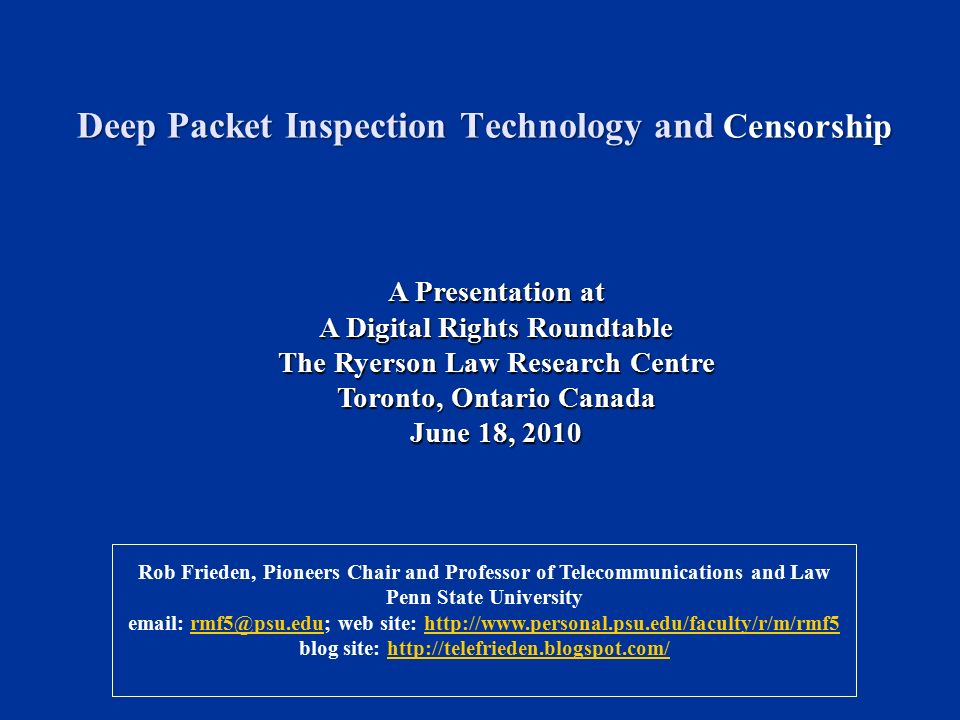 Deep Packet Inspection Technology and Censorship

A Presentation at
A Digital Rights Roundtable
The Ryerson Law Research Centre
Toronto, Ontario Canada
June 18, 2010

Rob Frieden, Pioneers Chair and Professor of Telecommunications and Law
Penn State University
email: rmf5@psu.edu; web site: http://www.personal.psu.edu/faculty/r/m/rmf5
blog site: http://telefrieden.blogspot.com/